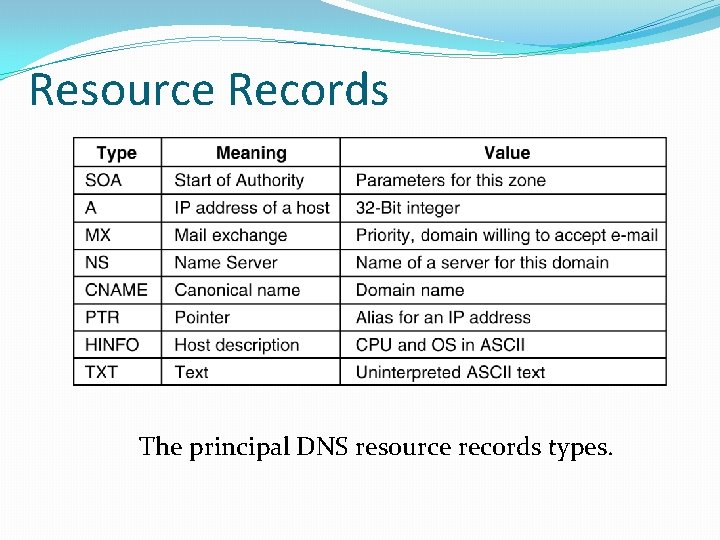 Resource Records

| Type | Meaning | Value |
|---|---|---|
| SOA | Start of Authority | Parameters for this zone |
| A | IP address of a host | 32-Bit integer |
| MX | Mail exchange | Priority, domain willing to accept e-mail |
| NS | Name Server | Name of a server for this domain |
| CNAME | Canonical name | Domain name |
| PTR | Pointer | Alias for an IP address |
| HINFO | Host description | CPU and OS in ASCII |
| TXT | Text | Uninterpreted ASCII text |

The principal DNS resource records types.